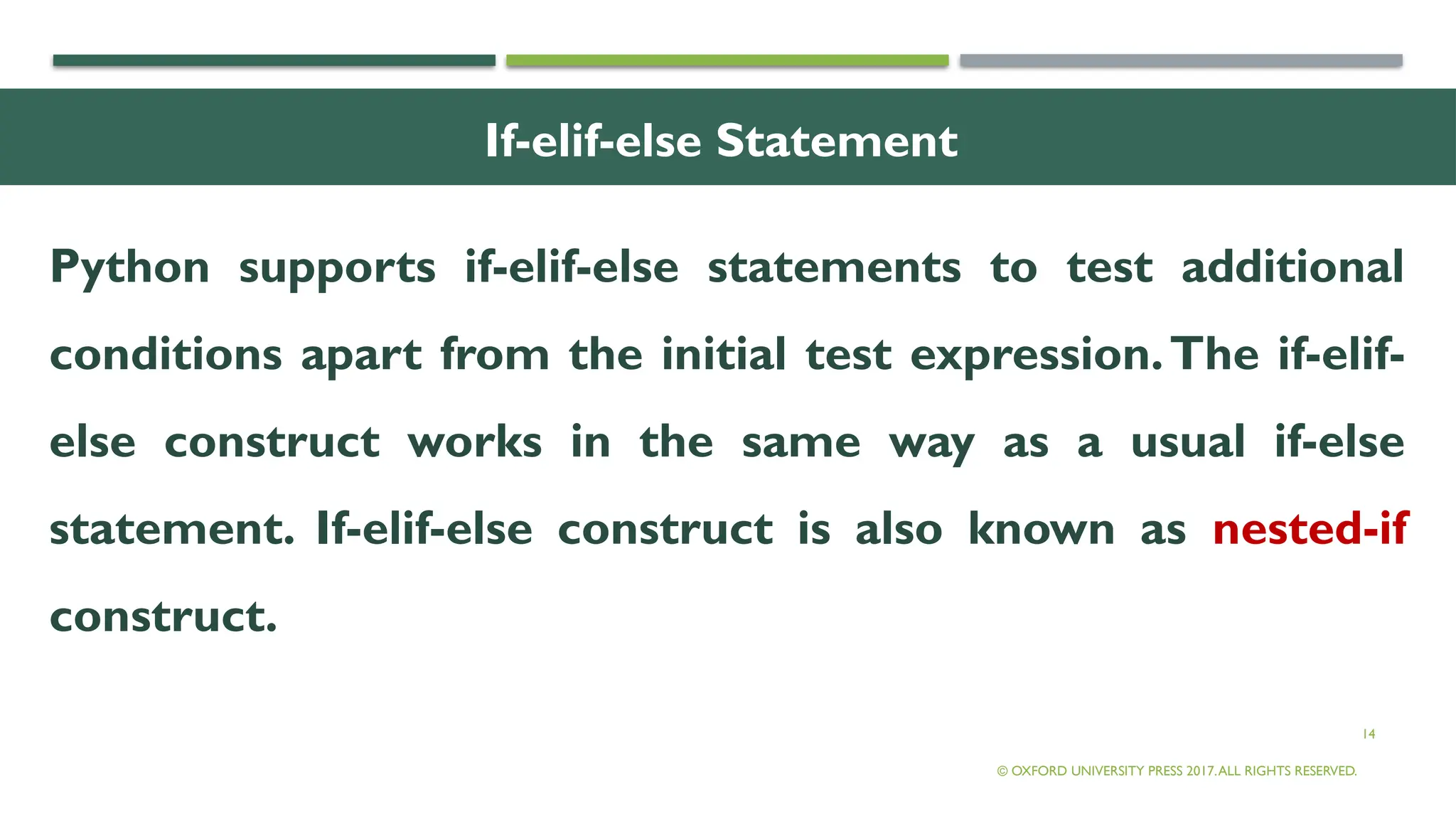 If-elif-else Statement

Python supports if-elif-else statements to test additional conditions apart from the initial test expression. The if-elif-else construct works in the same way as a usual if-else statement. If-elif-else construct is also known as nested-if construct.

14

© OXFORD UNIVERSITY PRESS 2017. ALL RIGHTS RESERVED.